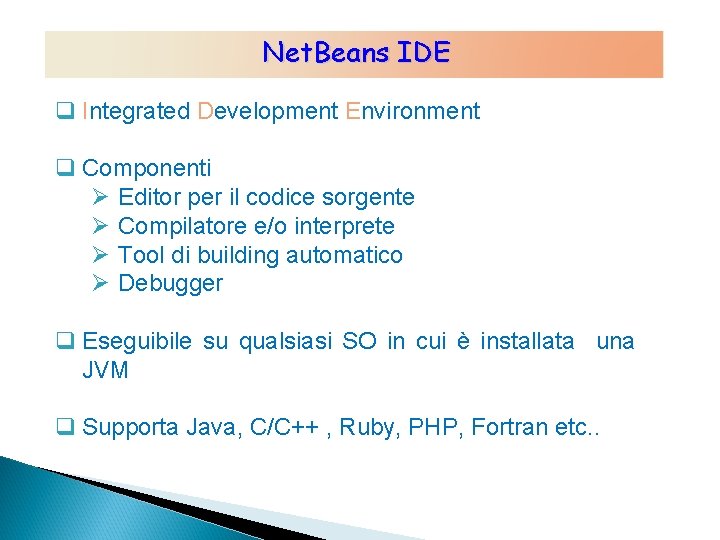 NetBeans IDE

❑ Integrated Development Environment

❑ Componenti
➢ Editor per il codice sorgente
➢ Compilatore e/o interprete
➢ Tool di building automatico
➢ Debugger

❑ Eseguibile su qualsiasi SO in cui è installata una JVM

❑ Supporta Java, C/C++ , Ruby, PHP, Fortran etc..